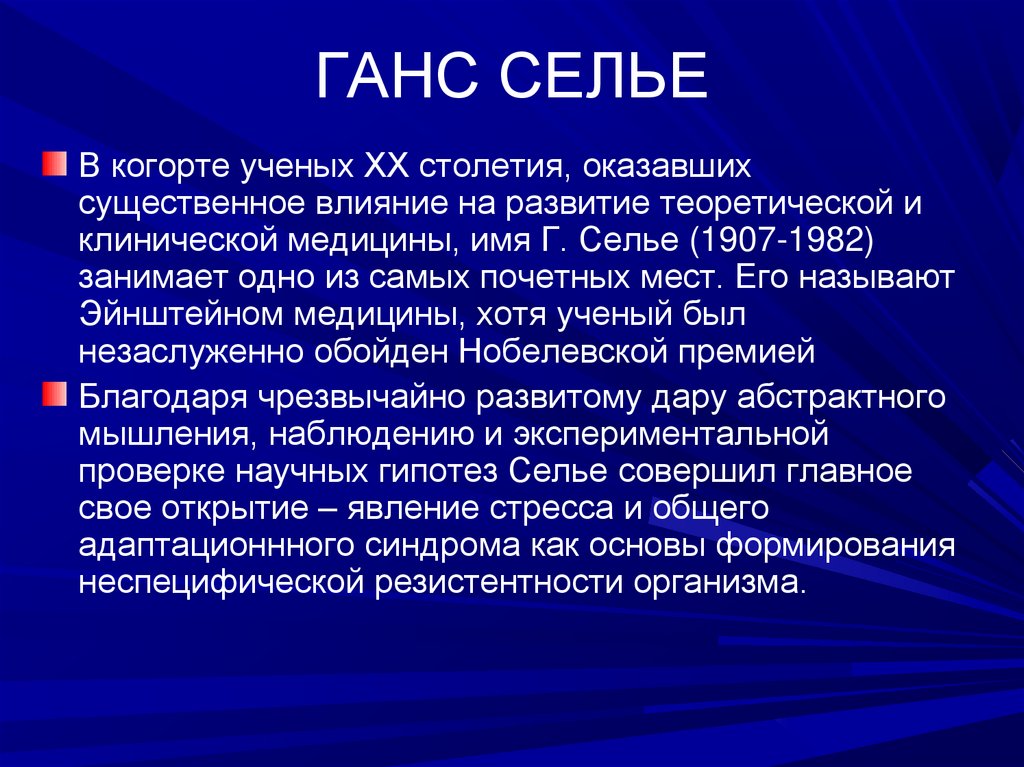 ГАНС СЕЛЬЕ

В когорте ученых XX столетия, оказавших существенное влияние на развитие теоретической и клинической медицины, имя Г. Селье (1907-1982) занимает одно из самых почетных мест. Его называют Эйнштейном медицины, хотя ученый был незаслуженно обойден Нобелевской премией

Благодаря чрезвычайно развитому дару абстрактного мышления, наблюдению и экспериментальной проверке научных гипотез Селье совершил главное свое открытие – явление стресса и общего адаптационнного синдрома как основы формирования неспецифической резистентности организма.